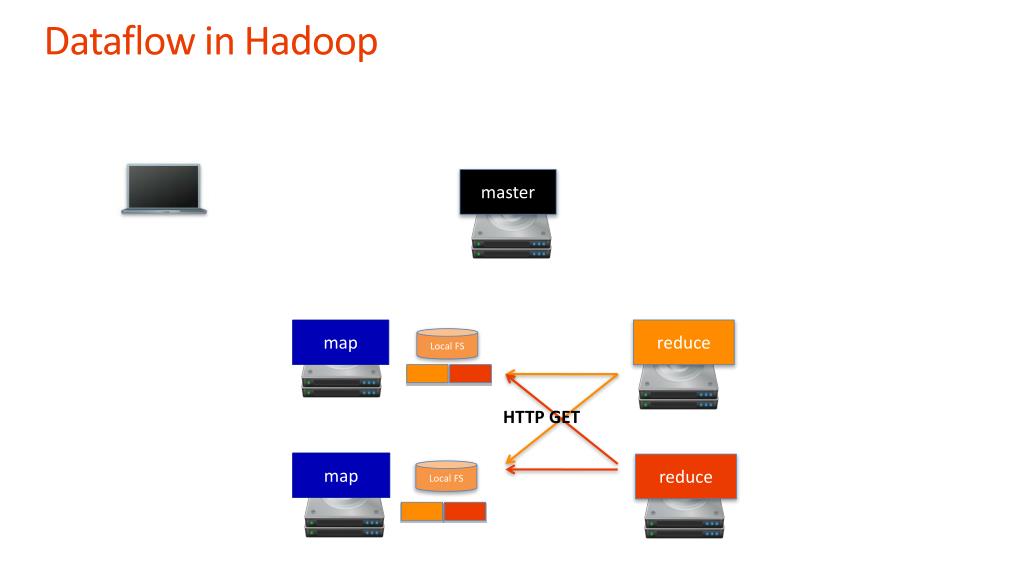 Dataflow in Hadoop

master

map

Local FS

reduce

HTTP GET

map

Local FS

reduce